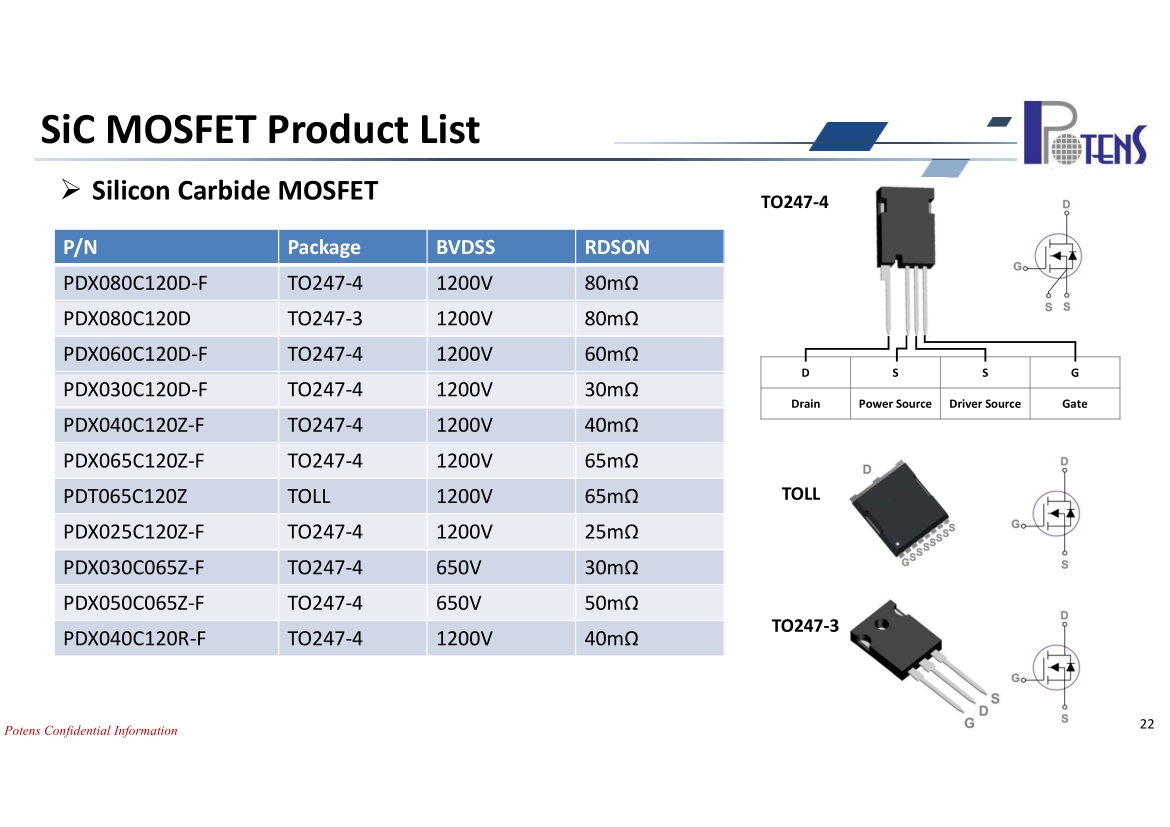 SiC MOSFET Product List

POTENS

➢ Silicon Carbide MOSFET

| P/N | Package | BVDSS | RDSON |
|---|---|---|---|
| PDX080C120D-F | TO247-4 | 1200V | 80mΩ |
| PDX080C120D | TO247-3 | 1200V | 80mΩ |
| PDX060C120D-F | TO247-4 | 1200V | 60mΩ |
| PDX030C120D-F | TO247-4 | 1200V | 30mΩ |
| PDX040C120Z-F | TO247-4 | 1200V | 40mΩ |
| PDX065C120Z-F | TO247-4 | 1200V | 65mΩ |
| PDT065C120Z | TOLL | 1200V | 65mΩ |
| PDX025C120Z-F | TO247-4 | 1200V | 25mΩ |
| PDX030C065Z-F | TO247-4 | 650V | 30mΩ |
| PDX050C065Z-F | TO247-4 | 650V | 50mΩ |
| PDX040C120R-F | TO247-4 | 1200V | 40mΩ |

TO247-4

D
G
S S

| D | S | S | G |
|---|---|---|---|
| Drain | Power Source | Driver Source | Gate |

TOLL

D
G S S S S S S S

D
G
S

TO247-3

G D S

D
G
S

Potens Confidential Information

22